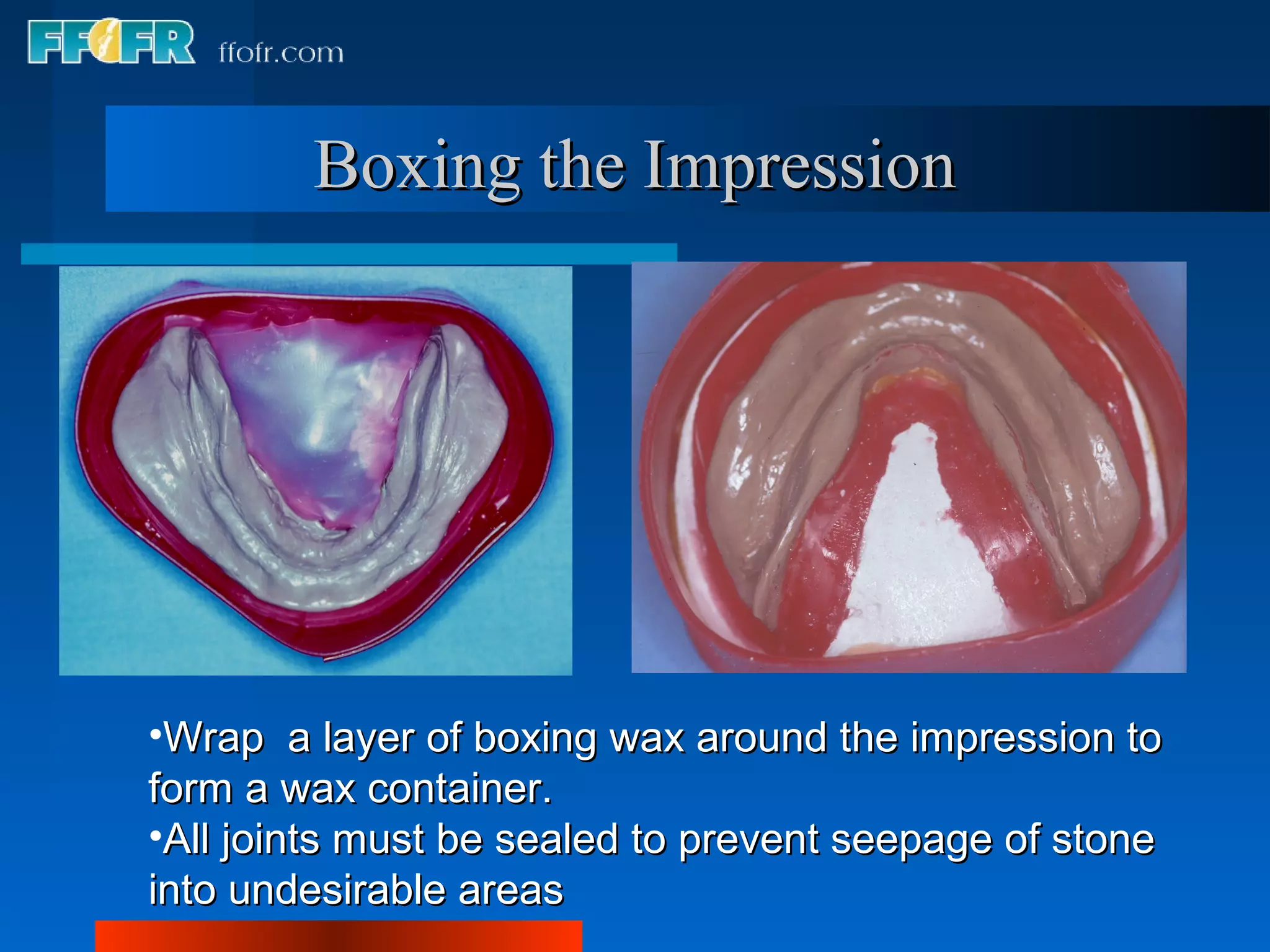 FFOFR ffofr.com

Boxing the Impression

•Wrap  a layer of boxing wax around the impression to form a wax container.
•All joints must be sealed to prevent seepage of stone into undesirable areas